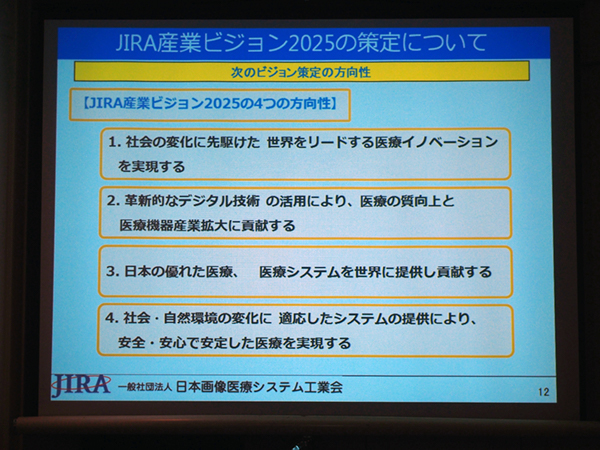 JIRA産業ビジョン2025の策定について

次のビジョン策定の方向性

【JIRA産業ビジョン2025の4つの方向性】

1. 社会の変化に先駆けた 世界をリードする医療イノベーションを実現する

2. 革新的なデジタル技術 の活用により、医療の質向上と医療機器産業拡大に貢献する

3. 日本の優れた医療、 医療システムを世界に提供し貢献する

4. 社会・自然環境の変化に 適応したシステムの提供により、安全・安心で安定した医療を実現する

JIRA 一般社団法人 日本画像医療システム工業会

12